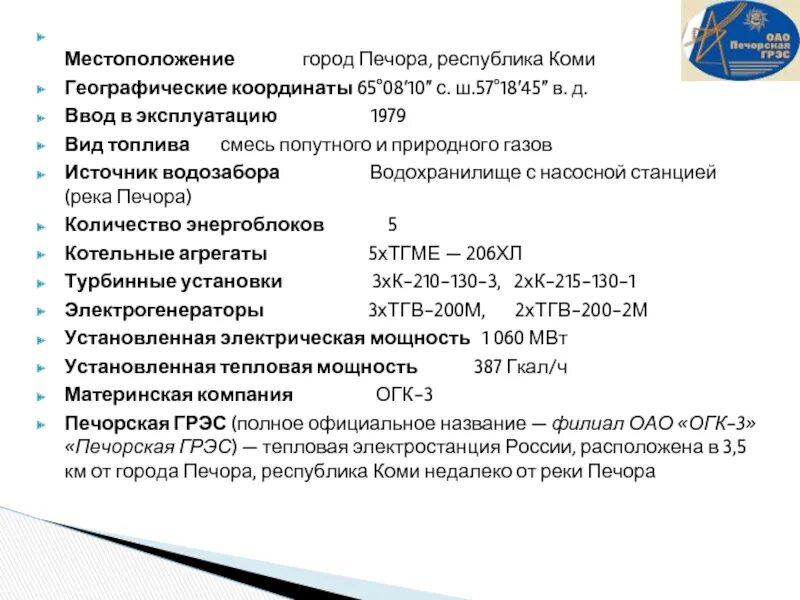 ОАО Печорская ГРЭС

Местоположение город Печора, республика Коми

Географические координаты 65°08′10″ с. ш.57°18′45″ в. д.

Ввод в эксплуатацию 1979

Вид топлива смесь попутного и природного газов

Источник водозабора Водохранилище с насосной станцией (река Печора)

Количество энергоблоков 5

Котельные агрегаты 5хТГМЕ — 206ХЛ

Турбинные установки 3хК-210-130-3, 2хК-215-130-1

Электрогенераторы 3хТГВ-200М, 2хТГВ-200-2М

Установленная электрическая мощность 1 060 МВт

Установленная тепловая мощность 387 Гкал/ч

Материнская компания ОГК-3

Печорская ГРЭС (полное официальное название — филиал ОАО «ОГК-3» «Печорская ГРЭС) — тепловая электростанция России, расположена в 3,5 км от города Печора, республика Коми недалеко от реки Печора